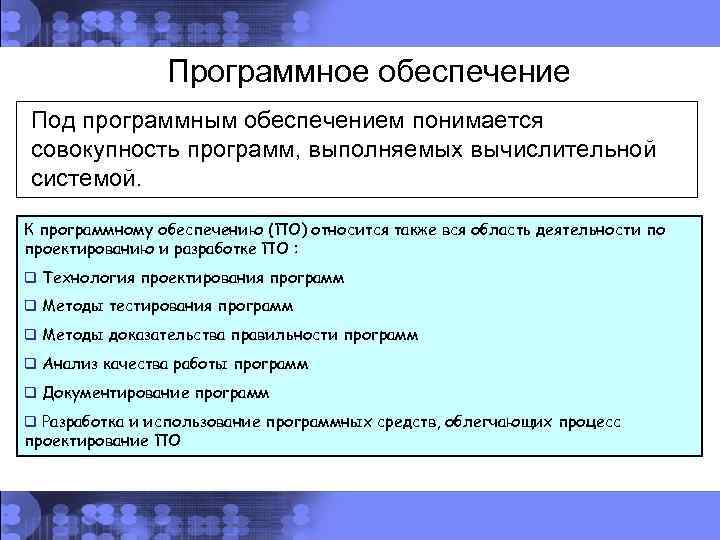 Программное обеспечение

Под программным обеспечением понимается совокупность программ, выполняемых вычислительной системой.

К программному обеспечению (ПО) относится также вся область деятельности по проектированию и разработке ПО :

❑ Технология проектирования программ

❑ Методы тестирования программ

❑ Методы доказательства правильности программ

❑ Анализ качества работы программ

❑ Документирование программ

❑ Разработка и использование программных средств, облегчающих процесс проектирование ПО